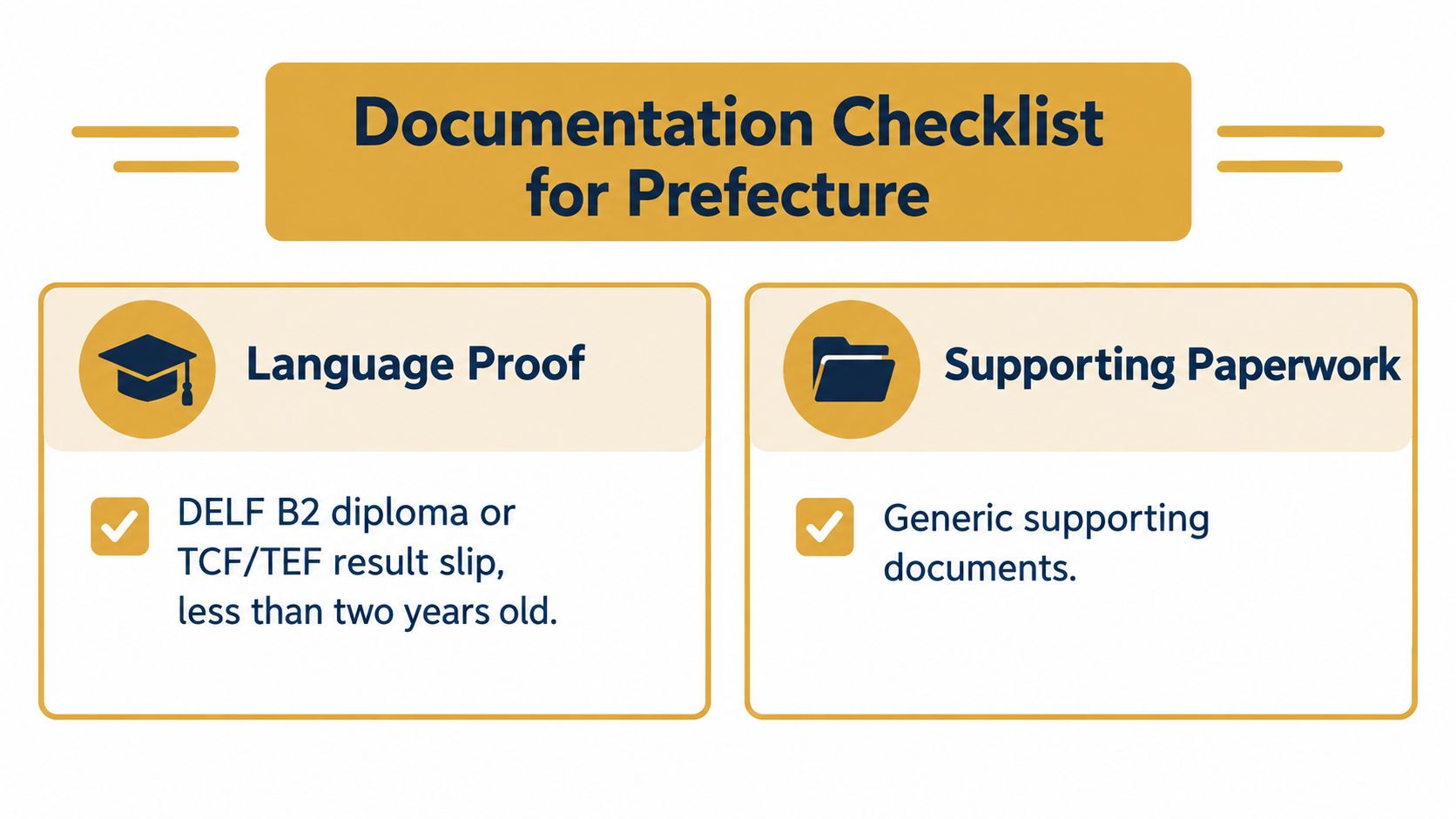 Documentation Checklist for Prefecture

Language Proof

DELF B2 diploma or TCF/TEF result slip, less than two years old.

Supporting Paperwork

Generic supporting documents.